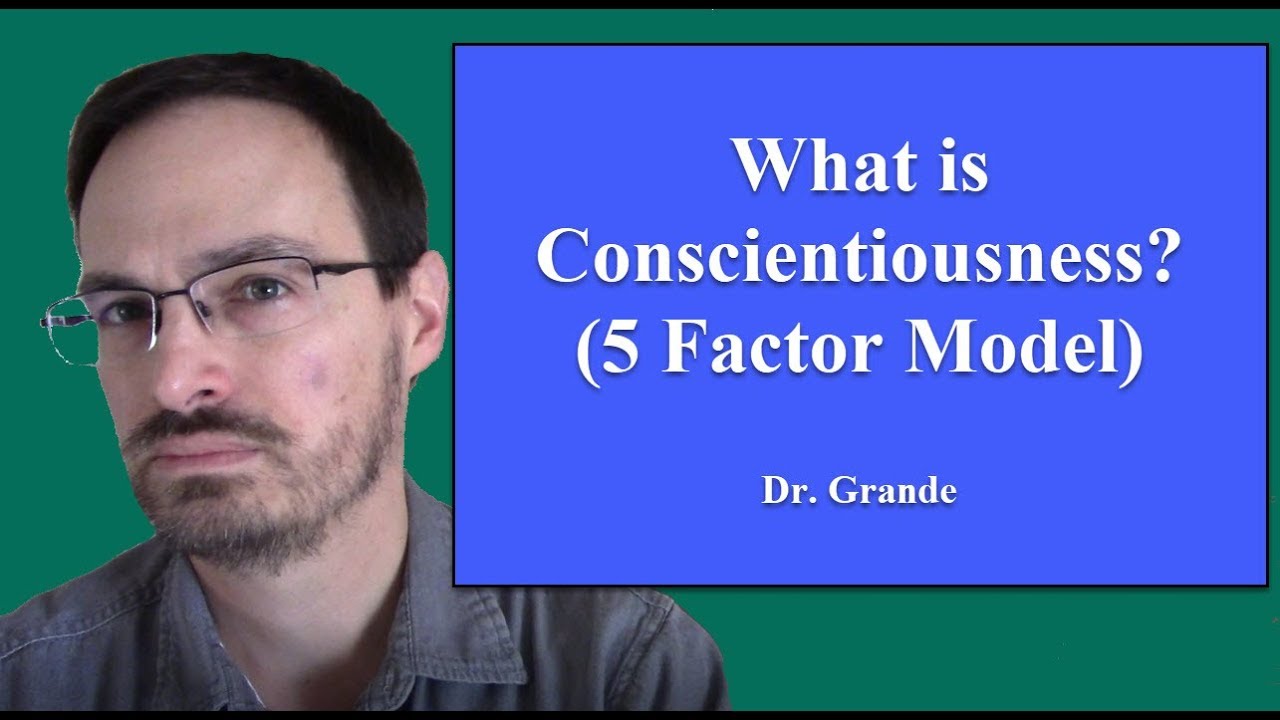 What is Conscientiousness? (5 Factor Model)

Dr. Grande